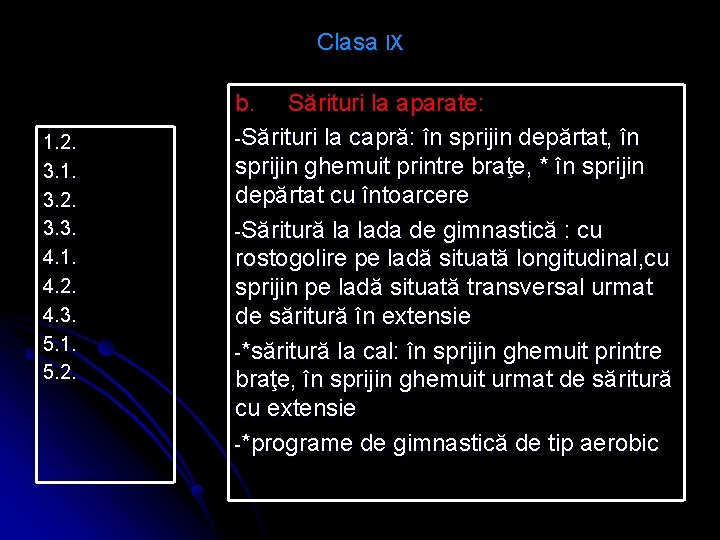 Clasa IX

1.2.
3.1.
3.2.
3.3.
4.1.
4.2.
4.3.
5.1.
5.2.

b. Sărituri la aparate:

-Sărituri la capră: în sprijin depărtat, în sprijin ghemuit printre braţe, * în sprijin depărtat cu întoarcere

-Săritură la lada de gimnastică : cu rostogolire pe ladă situată longitudinal,cu sprijin pe ladă situată transversal urmat de săritură în extensie

-*săritură la cal: în sprijin ghemuit printre braţe, în sprijin ghemuit urmat de săritură cu extensie

-*programe de gimnastică de tip aerobic